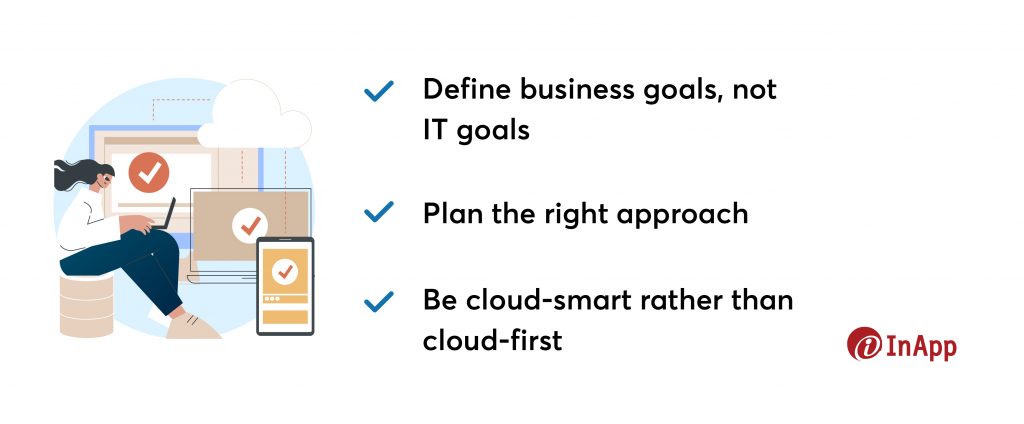 Define business goals, not IT goals

Plan the right approach

Be cloud-smart rather than cloud-first

InApp